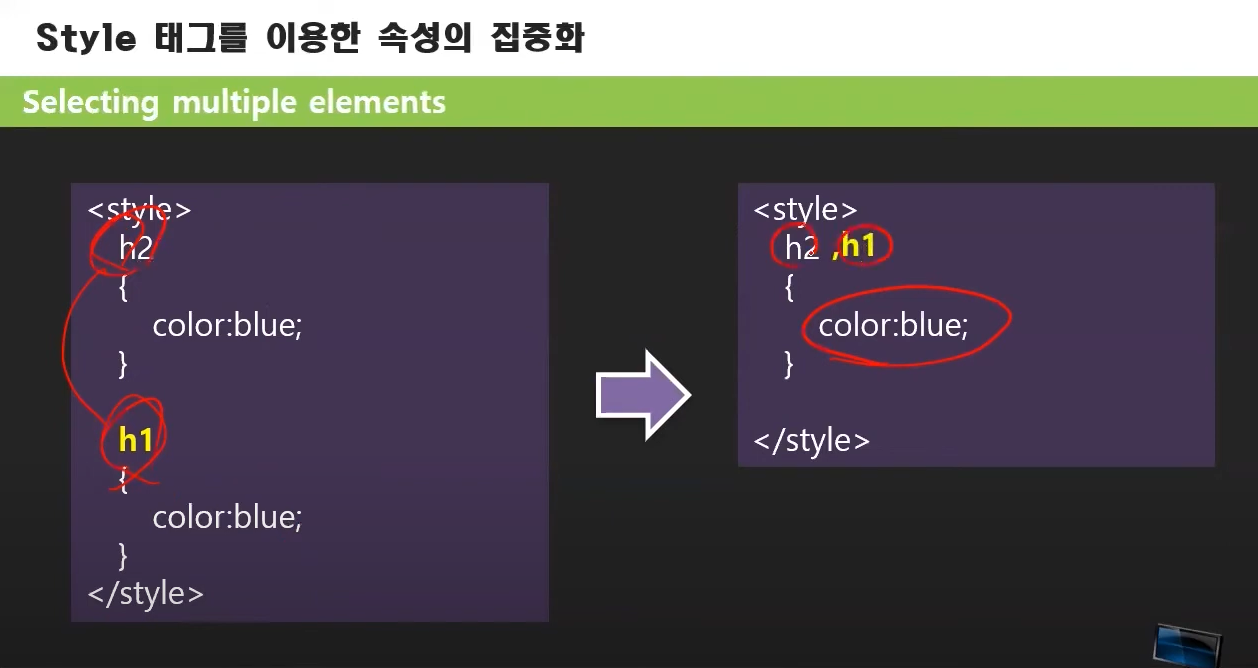 Style 태그를 이용한 속성의 집중화

Selecting multiple elements

<style>
h2
{
color:blue;
}

h1
{
color:blue;
}
</style>

<style>
h2 ,h1
{
color:blue;
}

</style>